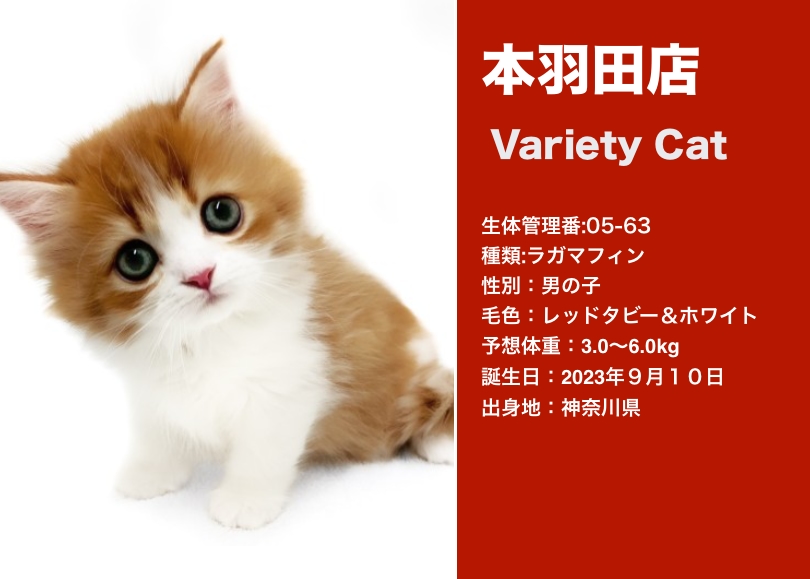 本羽田店

Variety Cat

生体管理番:05-63
種類:ラガマフィン
性別：男の子
毛色：レッドタビー＆ホワイト
予想体重：3.0〜6.0kg
誕生日：2023年９月１０日
出身地：神奈川県